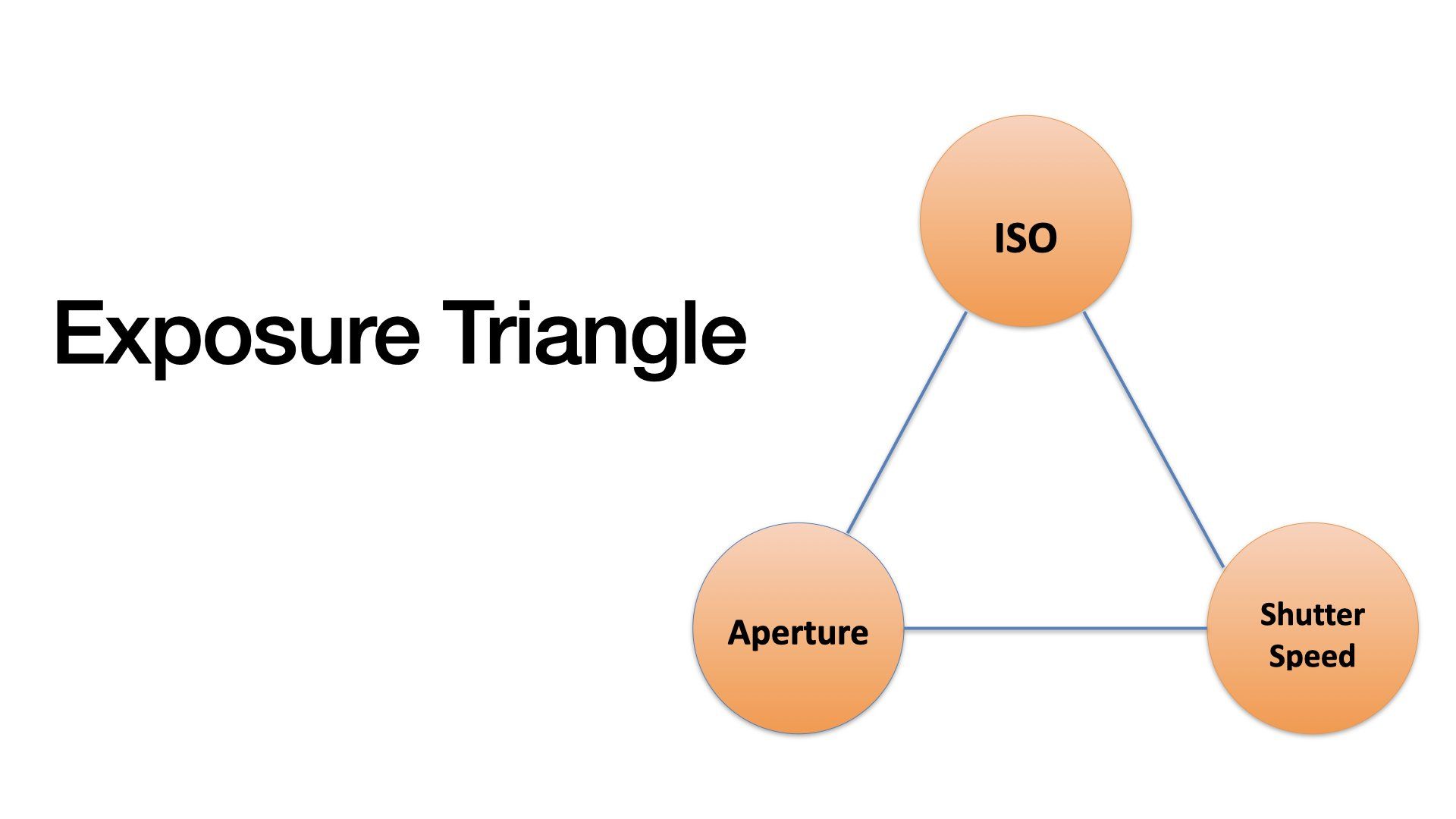 Exposure Triangle

ISO

Aperture

Shutter Speed